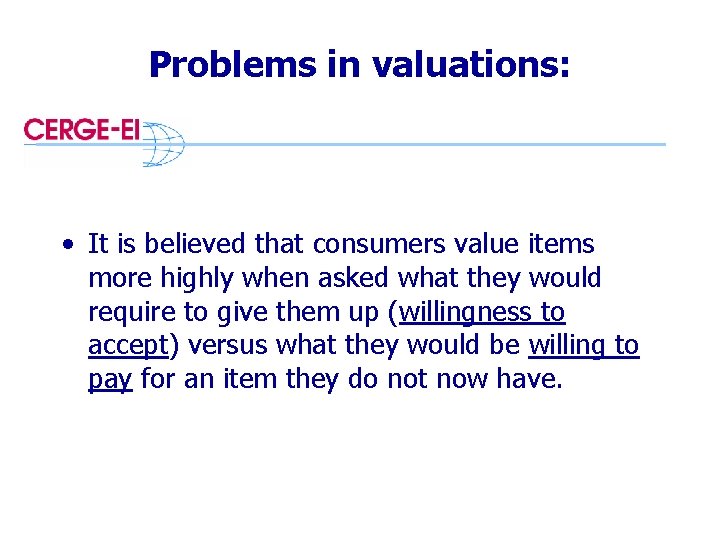 Problems in valuations:

CERGE-EI

• It is believed that consumers value items more highly when asked what they would require to give them up (willingness to accept) versus what they would be willing to pay for an item they do not now have.